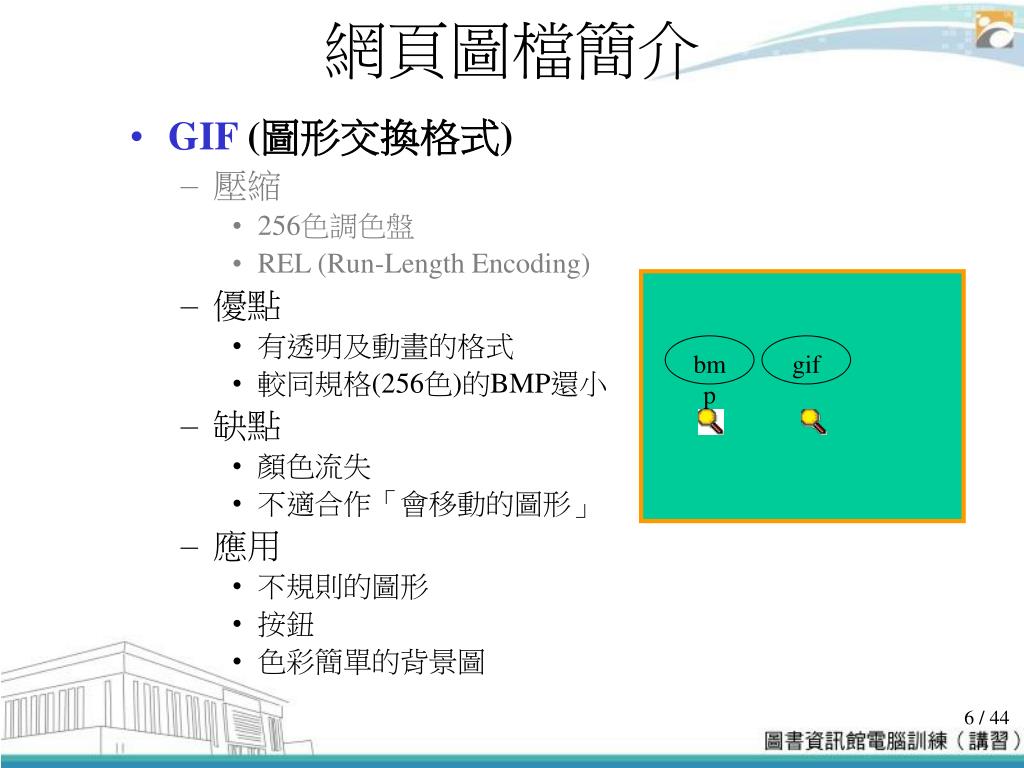 網頁圖檔簡介

• GIF (圖形交換格式)
– 壓縮
• 256色調色盤
• REL (Run-Length Encoding)
– 優點
• 有透明及動畫的格式
• 較同規格(256色)的BMP還小
– 缺點
• 顏色流失
• 不適合作「會移動的圖形」
– 應用
• 不規則的圖形
• 按鈕
• 色彩簡單的背景圖

bmp
gif

6 / 44
圖書資訊館電腦訓練（講習）